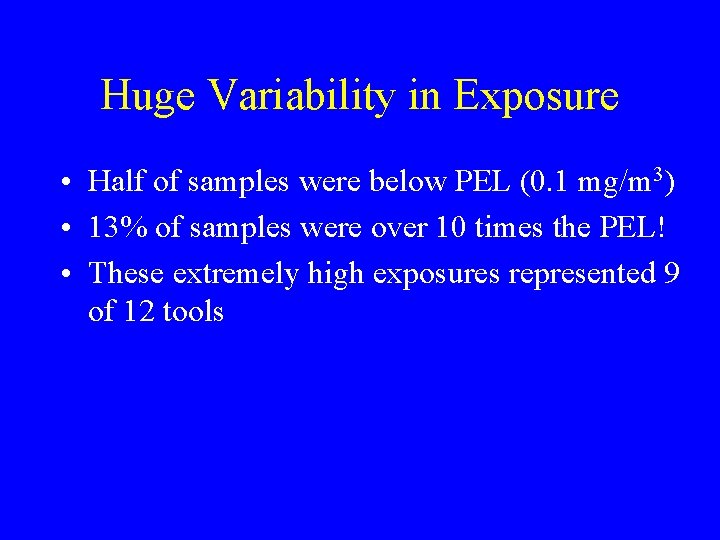 Huge Variability in Exposure

• Half of samples were below PEL (0.1 mg/m$^3$)
• 13% of samples were over 10 times the PEL!
• These extremely high exposures represented 9 of 12 tools